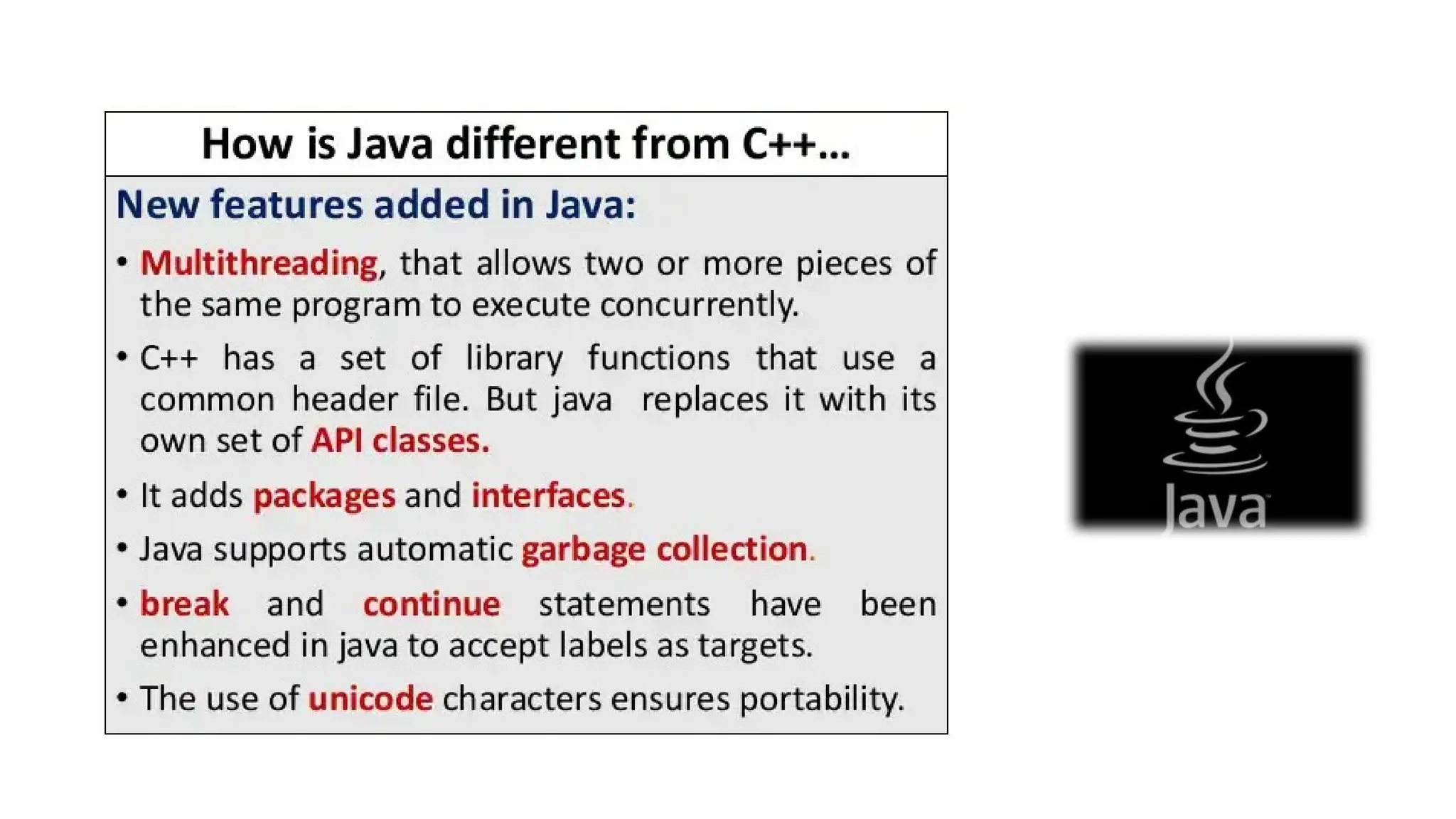 How is Java different from C++...

New features added in Java:

• Multithreading, that allows two or more pieces of the same program to execute concurrently.

• C++ has a set of library functions that use a common header file. But java replaces it with its own set of API classes.

• It adds packages and interfaces.

• Java supports automatic garbage collection.

• break and continue statements have been enhanced in java to accept labels as targets.

• The use of unicode characters ensures portability.

Java